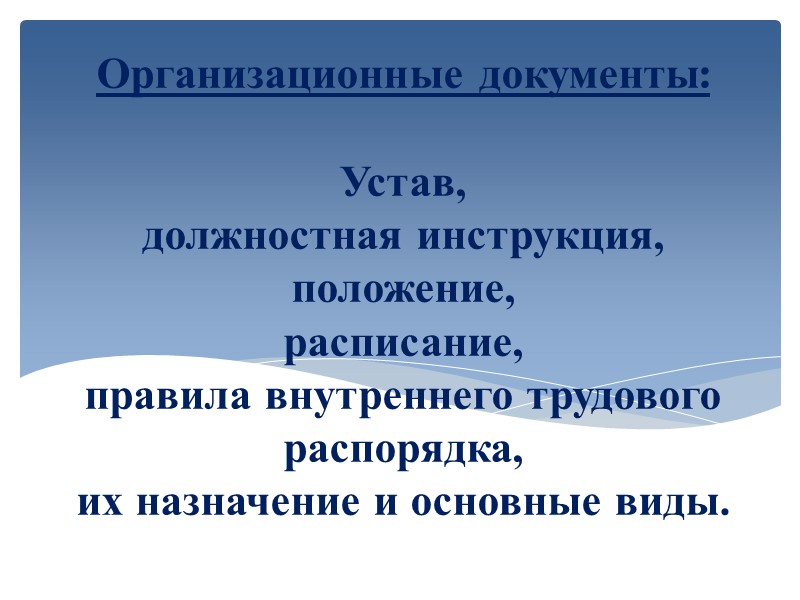 Организационные документы:

Устав,
должностная инструкция,
положение,
расписание,
правила внутреннего трудового распорядка,
их назначение и основные виды.